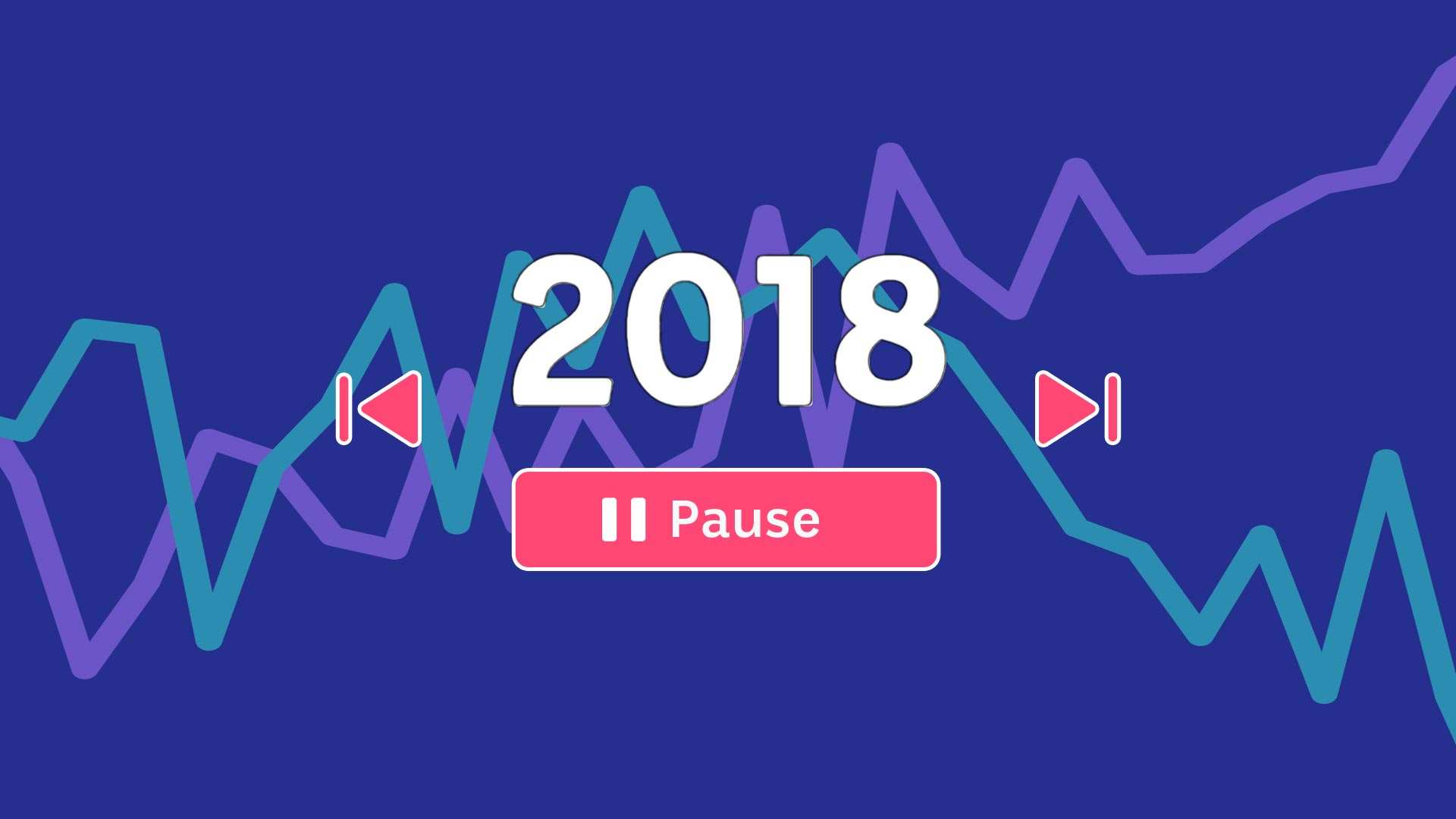 2018

Pause